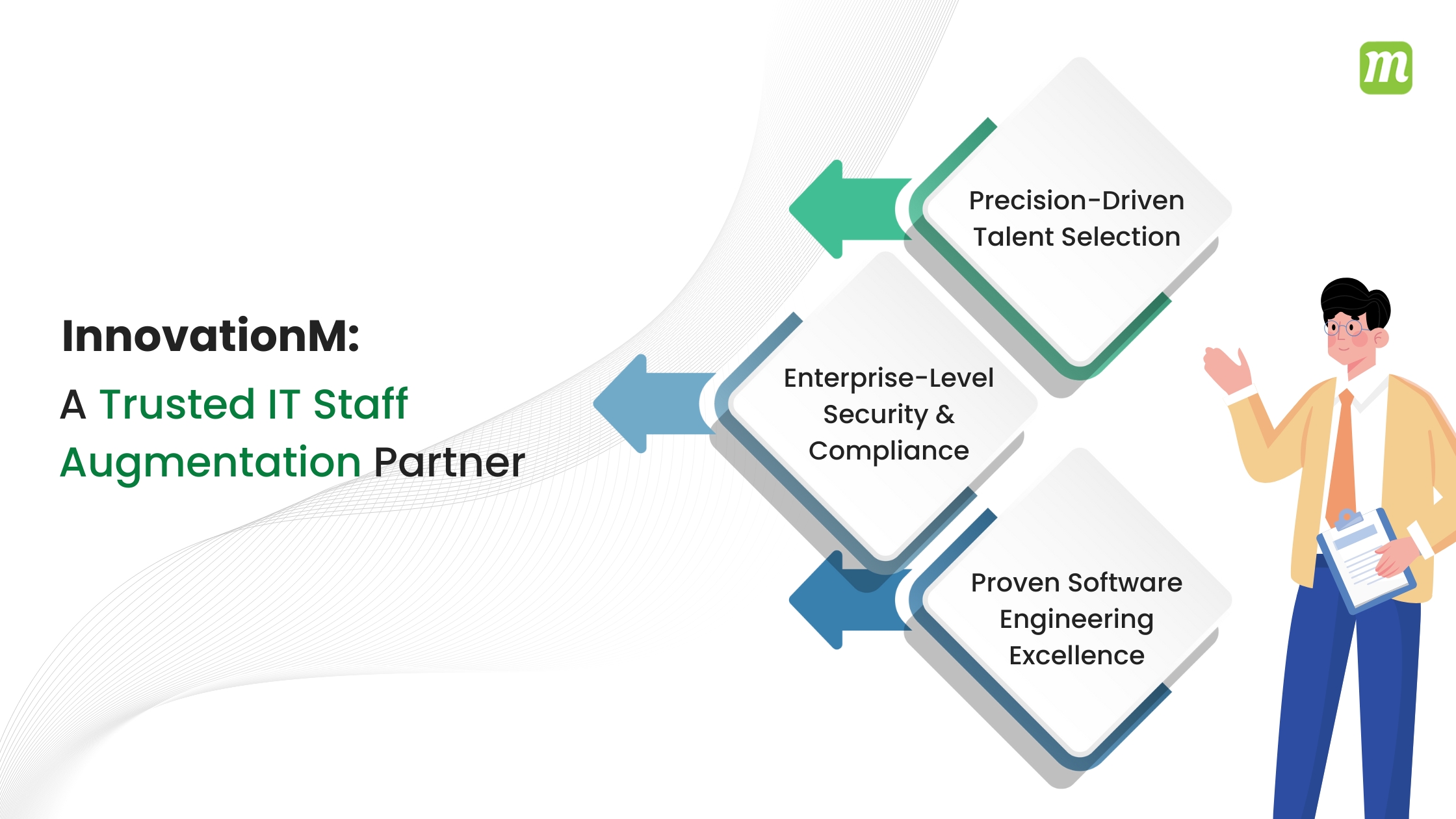 m

InnovationM:

A Trusted IT Staff Augmentation Partner

Precision-Driven Talent Selection

Enterprise-Level Security & Compliance

Proven Software Engineering Excellence